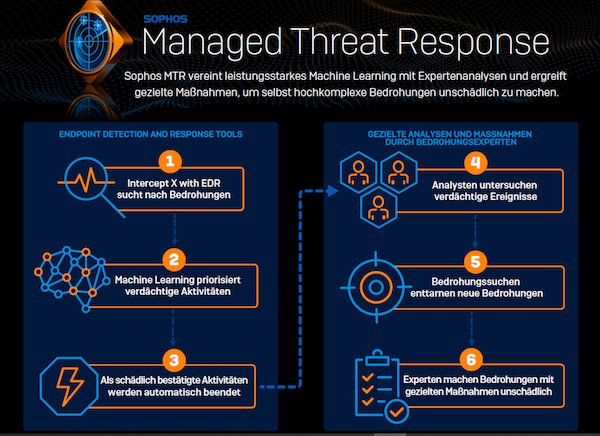 SOPHOS

Managed Threat Response

Sophos MTR vereint leistungsstarkes Machine Learning mit Expertenanalysen und ergreift gezielte Maßnahmen, um selbst hochkomplexe Bedrohungen unschädlich zu machen.

ENDPOINT DETECTION AND RESPONSE TOOLS

1
Intercept X with EDR sucht nach Bedrohungen

2
Machine Learning priorisiert verdächtige Aktivitäten

3
Als schädlich bestätigte Aktivitäten werden automatisch beendet

GEZIELTE ANALYSEN UND MASSNAHMEN DURCH BEDROHUNGSEXPERTEN

4
Analysten untersuchen verdächtige Ereignisse

5
Bedrohungssuchen enttarnen neue Bedrohungen

6
Experten machen Bedrohungen mit gezielten Maßnahmen unschädlich